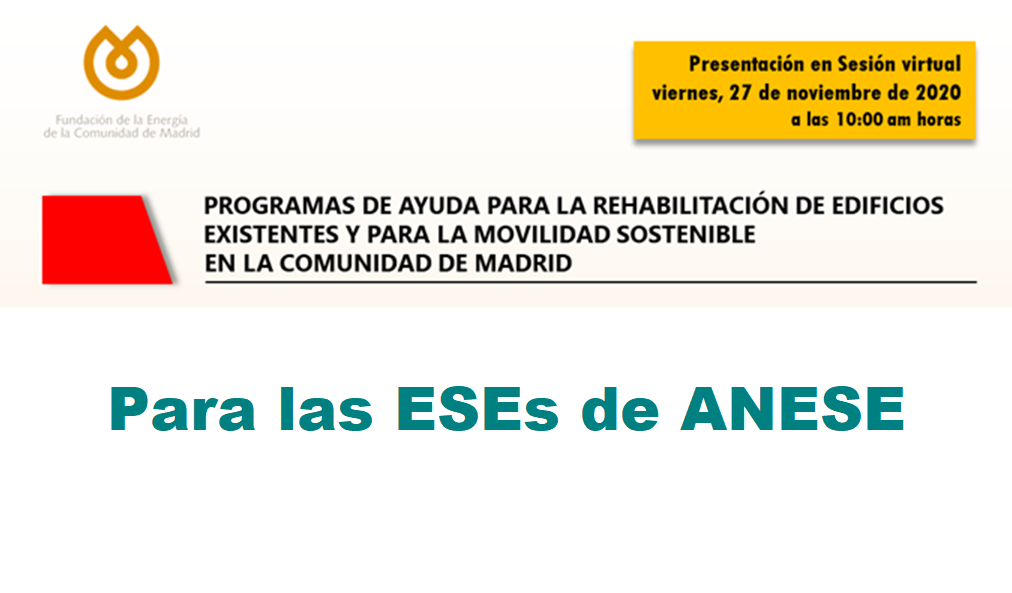 Fundación de la Energía de la Comunidad de Madrid

Presentación en Sesión virtual
viernes, 27 de noviembre de 2020
a las 10:00 am horas

PROGRAMAS DE AYUDA PARA LA REHABILITACIÓN DE EDIFICIOS EXISTENTES Y PARA LA MOVILIDAD SOSTENIBLE EN LA COMUNIDAD DE MADRID

Para las ESEs de ANESE